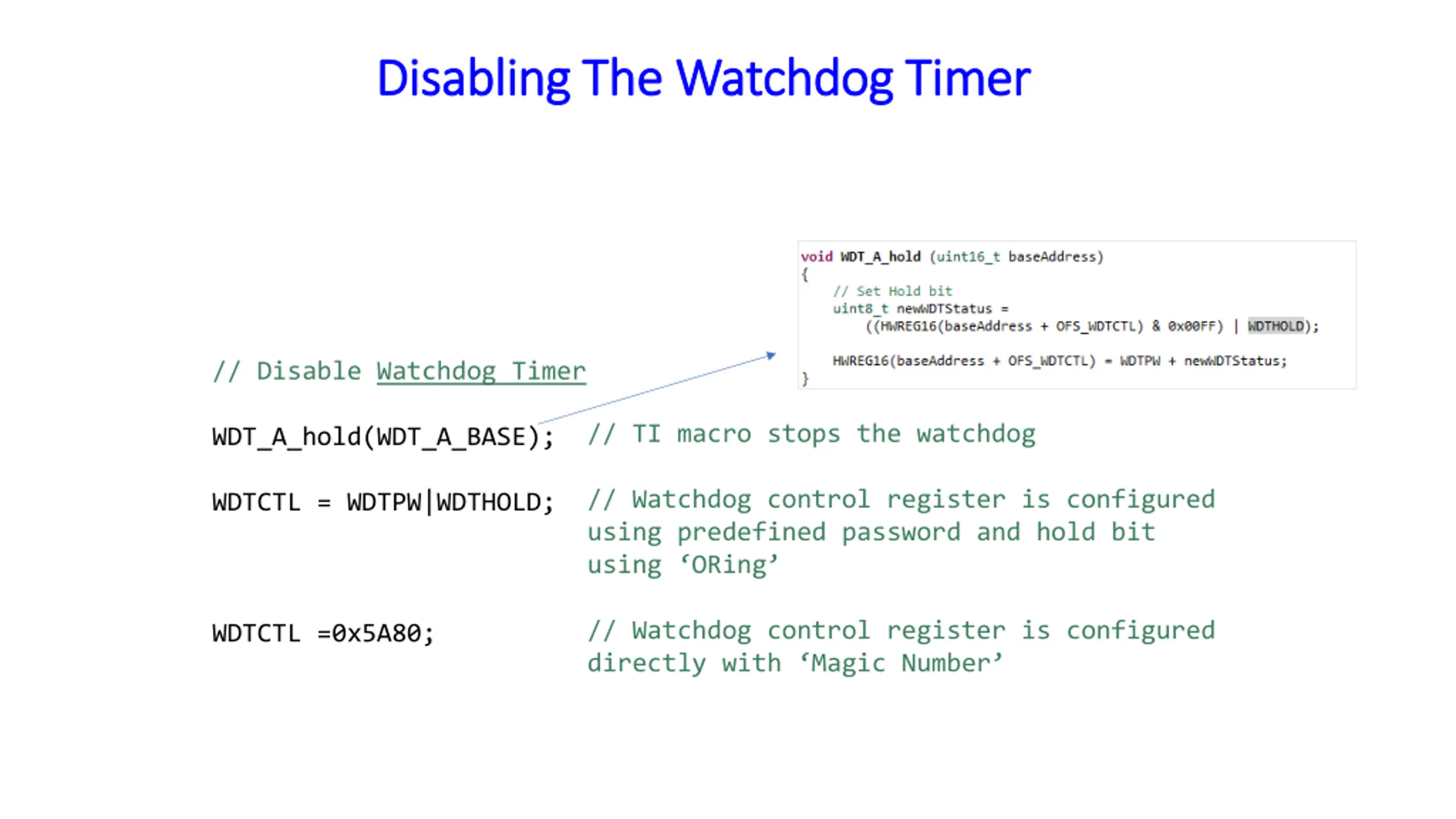 Disabling The Watchdog Timer

void WDT_A_hold (uint16_t baseAddress)
{
    // Set Hold bit
    uint8_t newWDTStatus =
        ((HWREG16(baseAddress + OFS_WDTCTL) & 0x00FF) | WDTHOLD);

    HWREG16(baseAddress + OFS_WDTCTL) = WDTPW + newWDTStatus;
}

// Disable Watchdog Timer

WDT_A_hold(WDT_A_BASE); // TI macro stops the watchdog

WDTCTL = WDTPW|WDTHOLD; // Watchdog control register is configured using predefined password and hold bit using ‘ORing’

WDTCTL =0x5A80; // Watchdog control register is configured directly with ‘Magic Number’